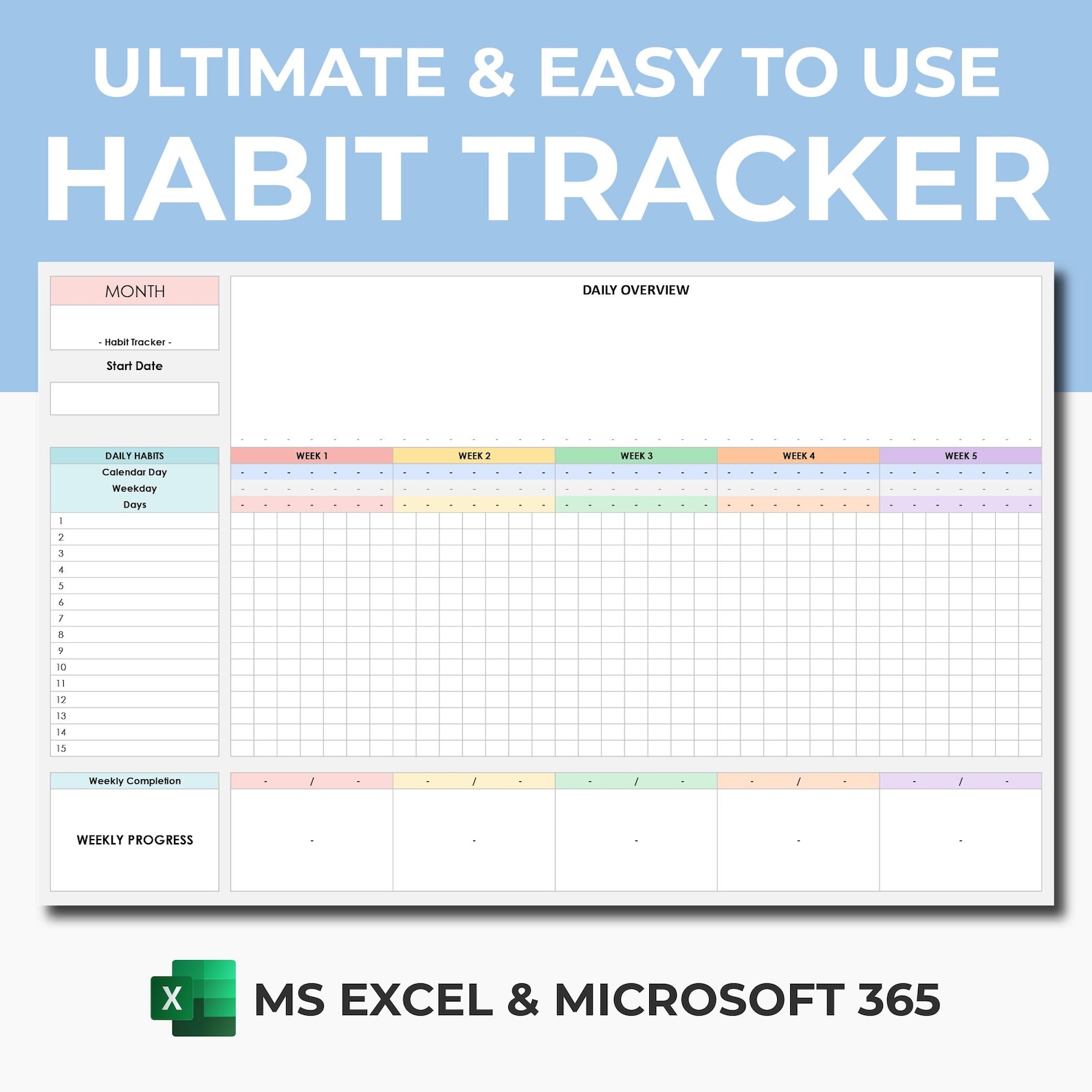 ULTIMATE & EASY TO USE
HABIT TRACKER

MONTH

- Habit Tracker -

Start Date

DAILY OVERVIEW

| DAILY HABITS | WEEK 1 | WEEK 2 | WEEK 3 | WEEK 4 | WEEK 5 |
|---|---|---|---|---|---|
| Calendar Day | - - - - - - - | - - - - - - - | - - - - - - - | - - - - - - - | - - - - - - - |
| Weekday | - - - - - - - | - - - - - - - | - - - - - - - | - - - - - - - | - - - - - - - |
| Days | - - - - - - - | - - - - - - - | - - - - - - - | - - - - - - - | - - - - - - - |
| 1 | | | | | |
| 2 | | | | | |
| 3 | | | | | |
| 4 | | | | | |
| 5 | | | | | |
| 6 | | | | | |
| 7 | | | | | |
| 8 | | | | | |
| 9 | | | | | |
| 10 | | | | | |
| 11 | | | | | |
| 12 | | | | | |
| 13 | | | | | |
| 14 | | | | | |
| 15 | | | | | |

| Weekly Completion | - / - | - / - | - / - | - / - | - / - |
|---|---|---|---|---|---|
| WEEKLY PROGRESS | - | - | - | - | - |

X
MS EXCEL & MICROSOFT 365